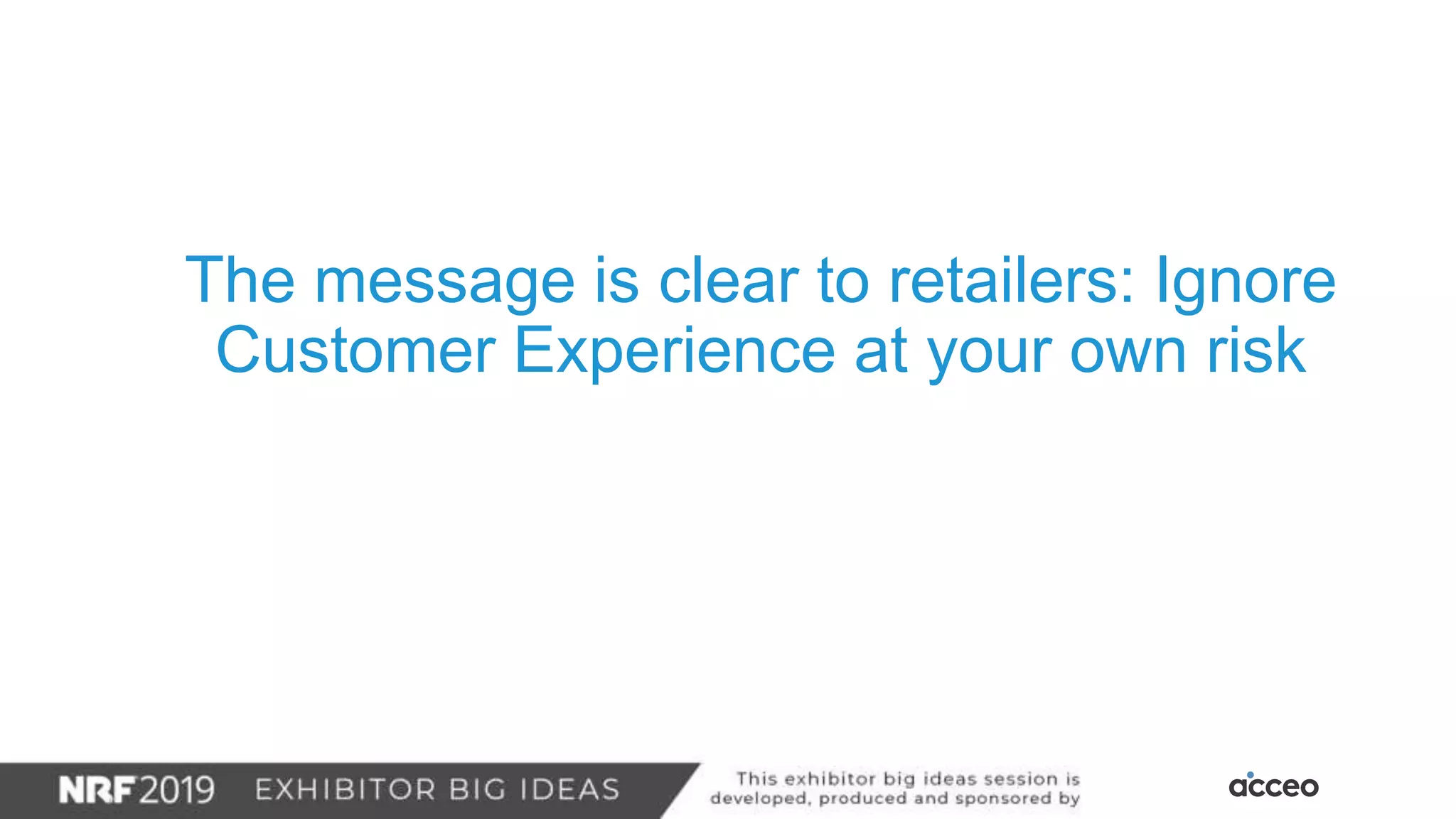 The message is clear to retailers: Ignore Customer Experience at your own risk

NRF 2019 EXHIBITOR BIG IDEAS

This exhibitor big ideas session is developed, produced and sponsored by

acceo